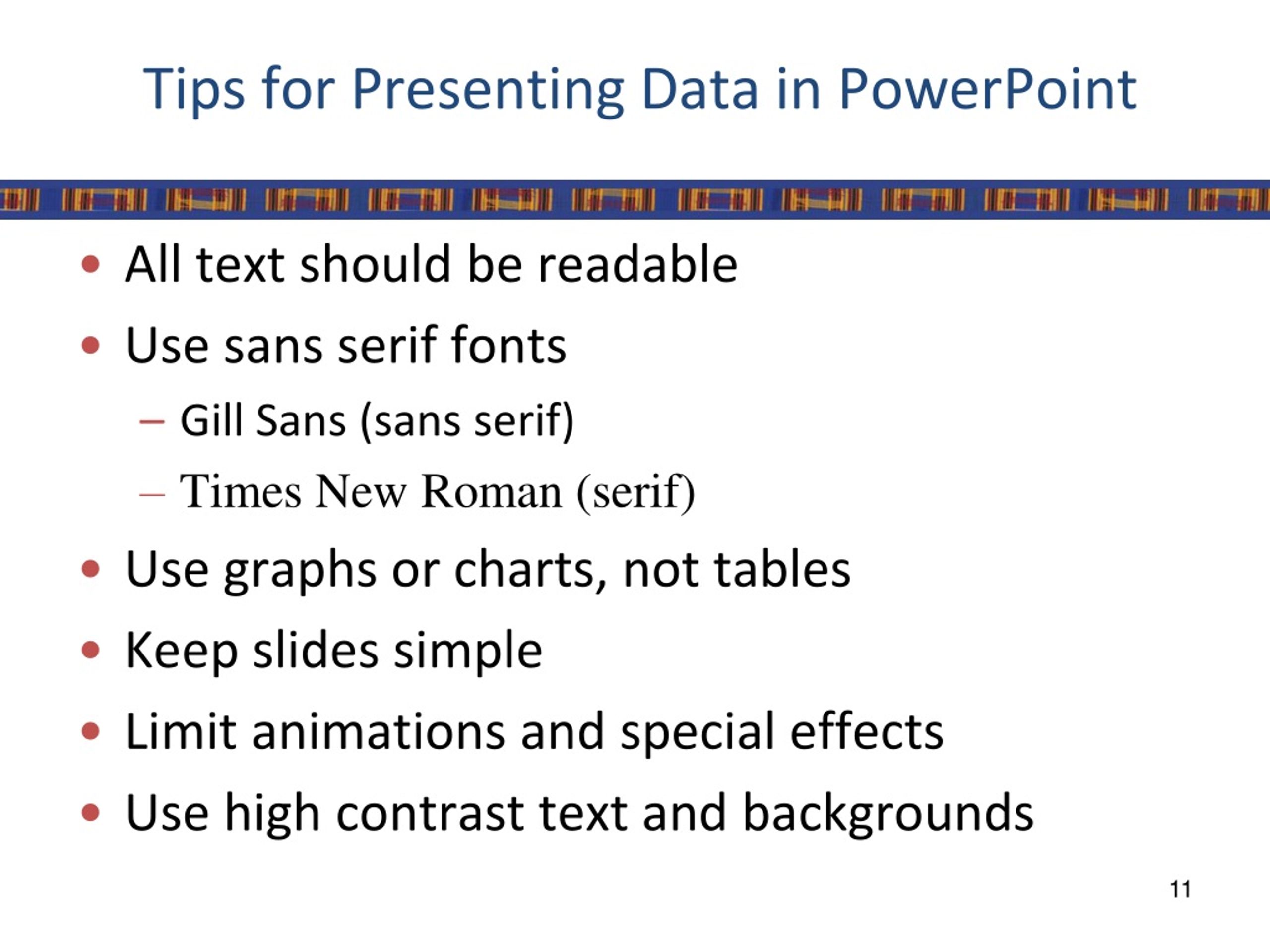 Tips for Presenting Data in PowerPoint

• All text should be readable
• Use sans serif fonts
– Gill Sans (sans serif)
– Times New Roman (serif)
• Use graphs or charts, not tables
• Keep slides simple
• Limit animations and special effects
• Use high contrast text and backgrounds

11